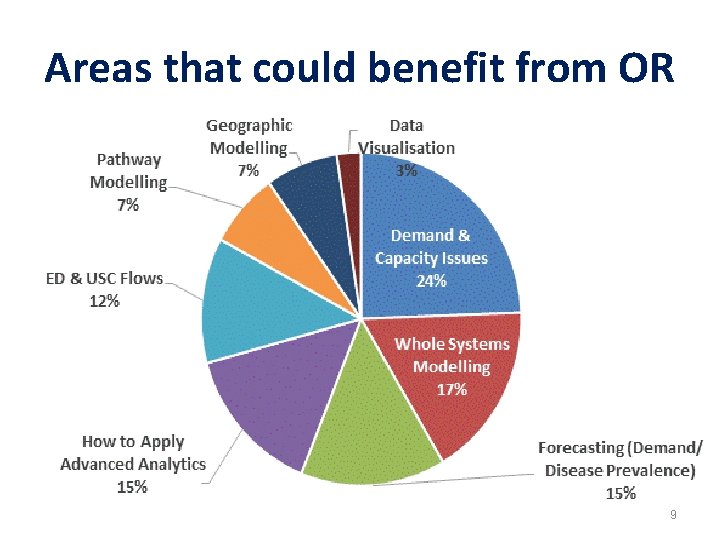 Areas that could benefit from OR

Geographic Modelling 7%

Data Visualisation 3%

Pathway Modelling 7%

Demand & Capacity Issues 24%

ED & USC Flows 12%

Whole Systems Modelling 17%

How to Apply Advanced Analytics 15%

Forecasting (Demand/ Disease Prevalence) 15%

9